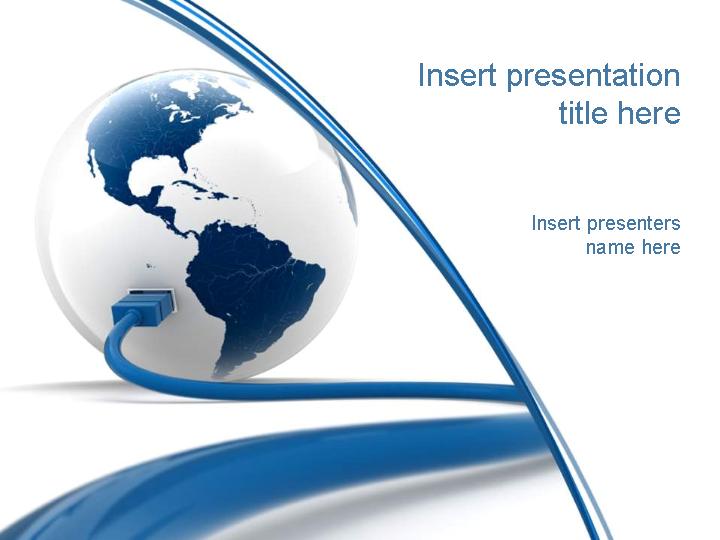 Insert presentation title here

Insert presenters name here